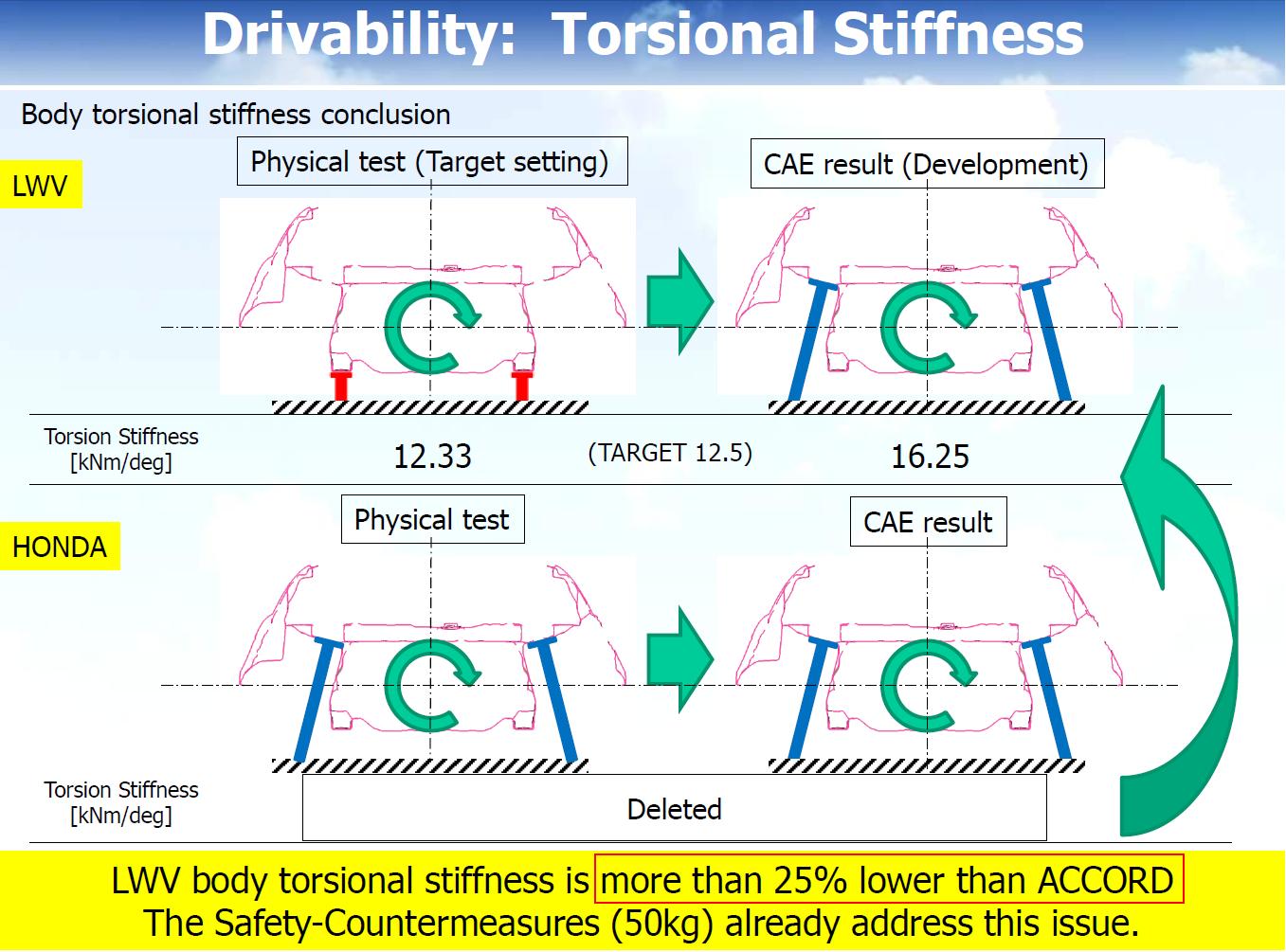 Drivability: Torsional Stiffness

Body torsional stiffness conclusion

LWV

Physical test (Target setting)

CAE result (Development)

Torsion Stiffness [kNm/deg]

12.33

(TARGET 12.5)

16.25

HONDA

Physical test

CAE result

Torsion Stiffness [kNm/deg]

Deleted

LWV body torsional stiffness is more than 25% lower than ACCORD
The Safety-Countermeasures (50kg) already address this issue.